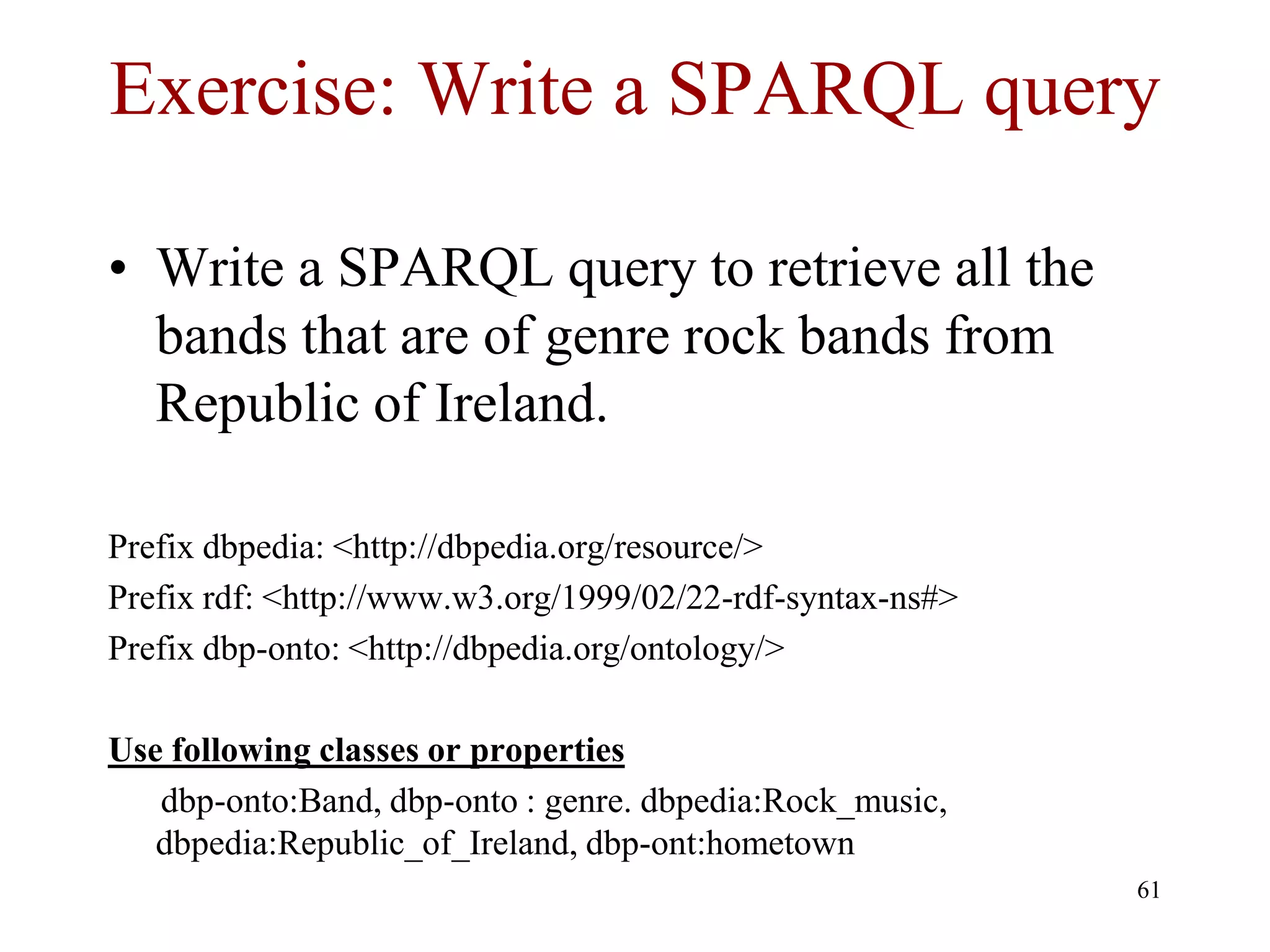 Exercise: Write a SPARQL query

• Write a SPARQL query to retrieve all the bands that are of genre rock bands from Republic of Ireland.

Prefix dbpedia: <http://dbpedia.org/resource/>
Prefix rdf: <http://www.w3.org/1999/02/22-rdf-syntax-ns#>
Prefix dbp-onto: <http://dbpedia.org/ontology/>

Use following classes or properties

dbp-onto:Band, dbp-onto : genre. dbpedia:Rock_music, dbpedia:Republic_of_Ireland, dbp-ont:hometown

61